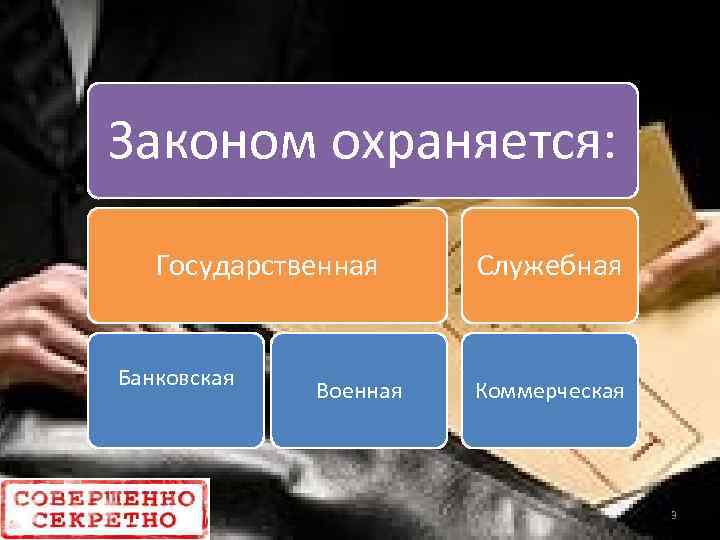 Законом охраняется:

Государственная

Служебная

Банковская

Военная

Коммерческая

СОВЕРШЕННО СЕКРЕТНО

3